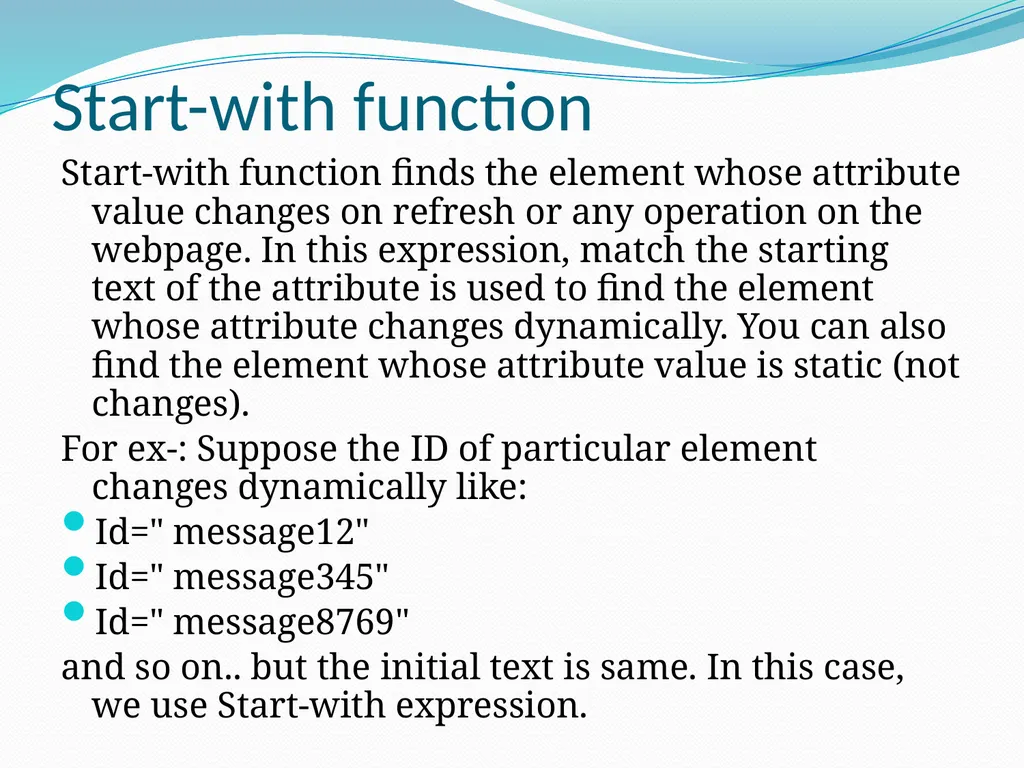 Start-with function

Start-with function finds the element whose attribute value changes on refresh or any operation on the webpage. In this expression, match the starting text of the attribute is used to find the element whose attribute changes dynamically. You can also find the element whose attribute value is static (not changes).

For ex-: Suppose the ID of particular element changes dynamically like:

• Id=" message12"
• Id=" message345"
• Id=" message8769"

and so on.. but the initial text is same. In this case, we use Start-with expression.